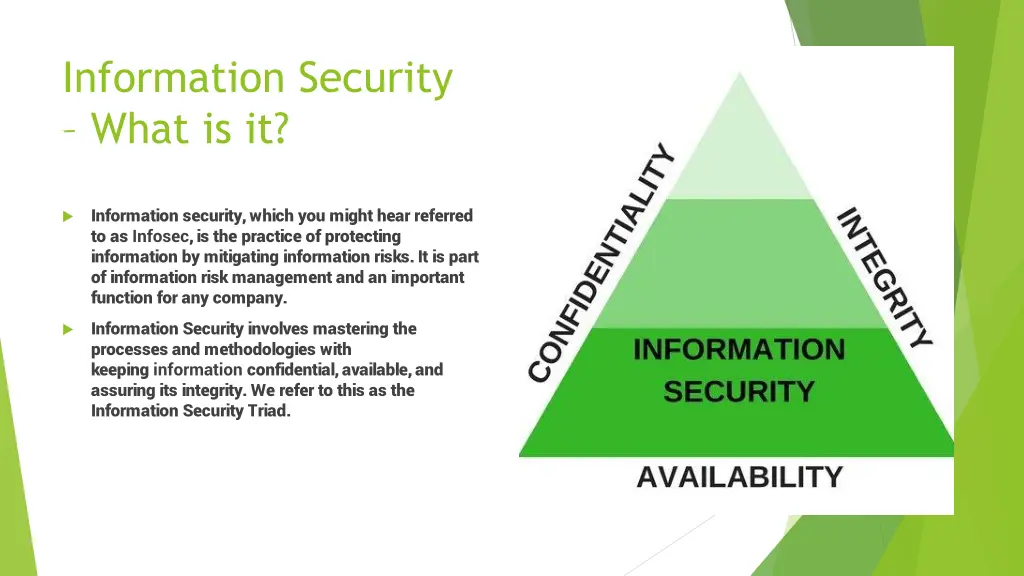 Information Security – What is it?

Information security, which you might hear referred to as Infosec, is the practice of protecting information by mitigating information risks. It is part of information risk management and an important function for any company.

Information Security involves mastering the processes and methodologies with keeping information confidential, available, and assuring its integrity. We refer to this as the Information Security Triad.

CONFIDENTIALITY

INTEGRITY

INFORMATION SECURITY

AVAILABILITY